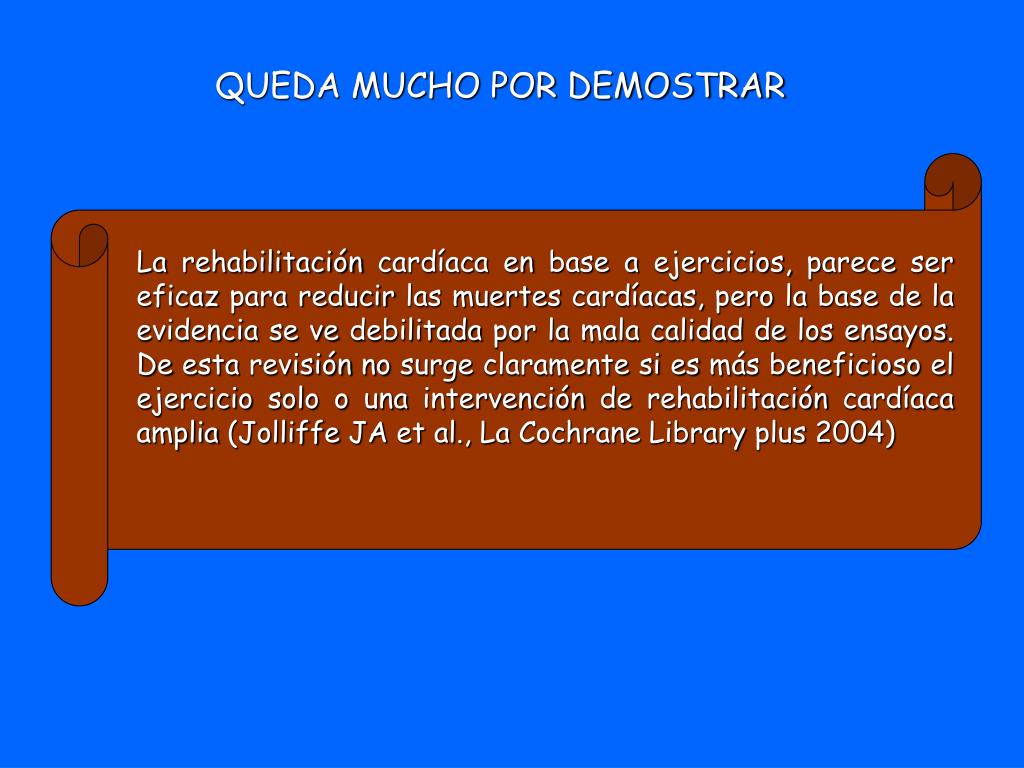 QUEDA MUCHO POR DEMOSTRAR

La rehabilitación cardíaca en base a ejercicios, parece ser eficaz para reducir las muertes cardíacas, pero la base de la evidencia se ve debilitada por la mala calidad de los ensayos. De esta revisión no surge claramente si es más beneficioso el ejercicio solo o una intervención de rehabilitación cardíaca amplia (Jolliffe JA et al., La Cochrane Library plus 2004)